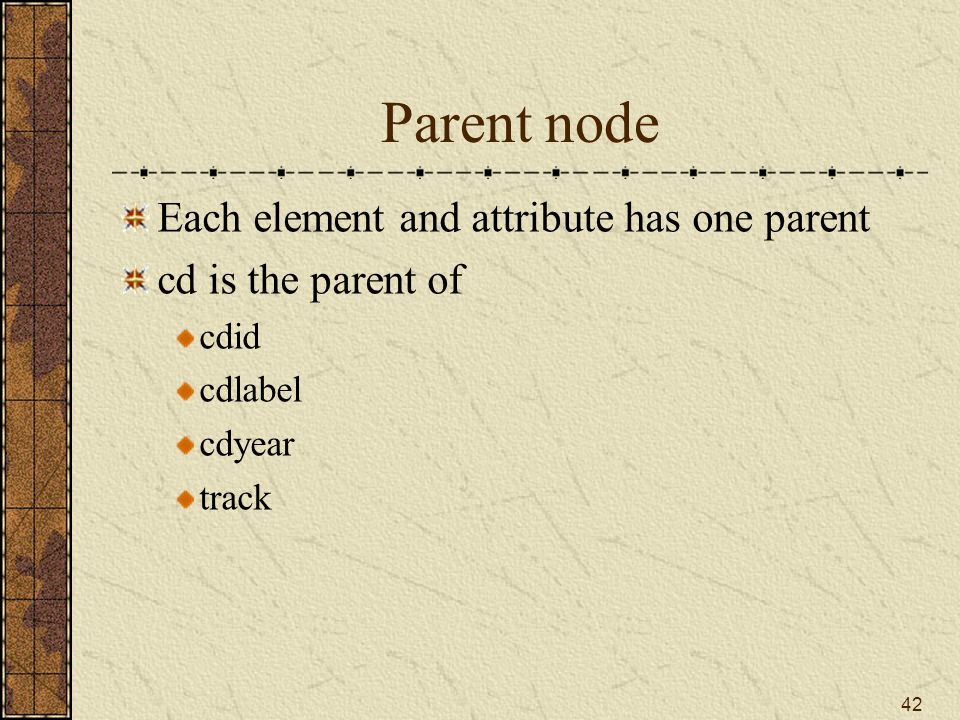 Parent node

Each element and attribute has one parent

cd is the parent of

cdid

cdlabel

cdyear

track

42